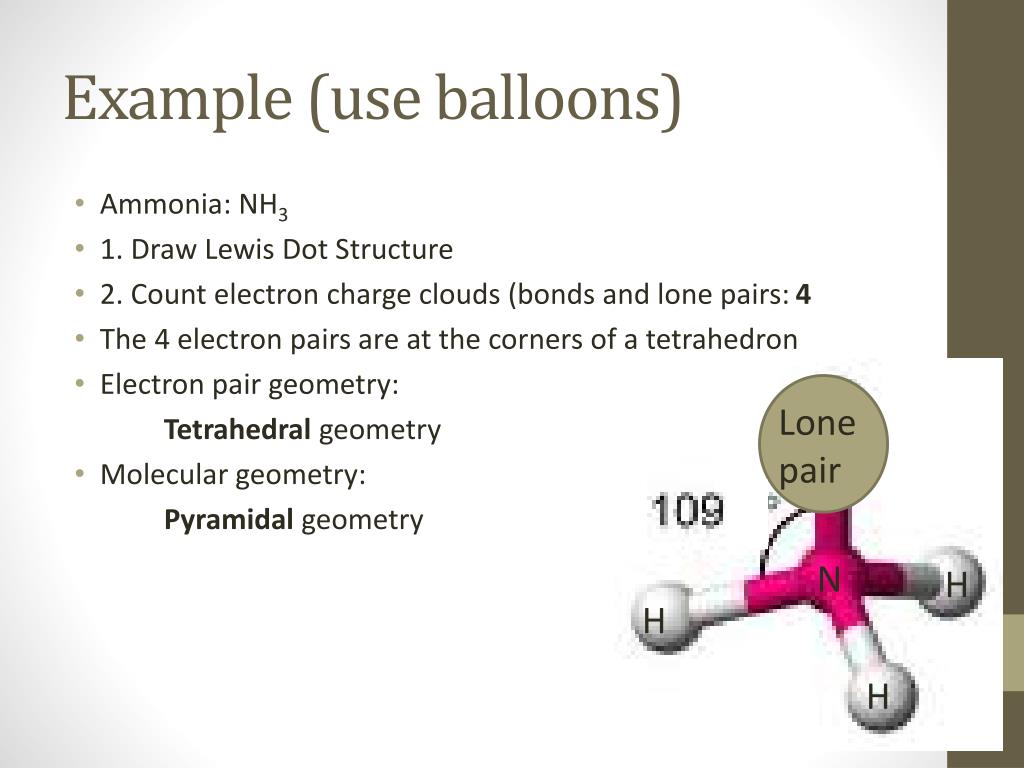 Example (use balloons)

• Ammonia: $NH_3$
• 1. Draw Lewis Dot Structure
• 2. Count electron charge clouds (bonds and lone pairs: **4**
• The 4 electron pairs are at the corners of a tetrahedron
• Electron pair geometry:
**Tetrahedral** geometry
• Molecular geometry:
**Pyramidal** geometry

Lone pair
109
N
H
H
H